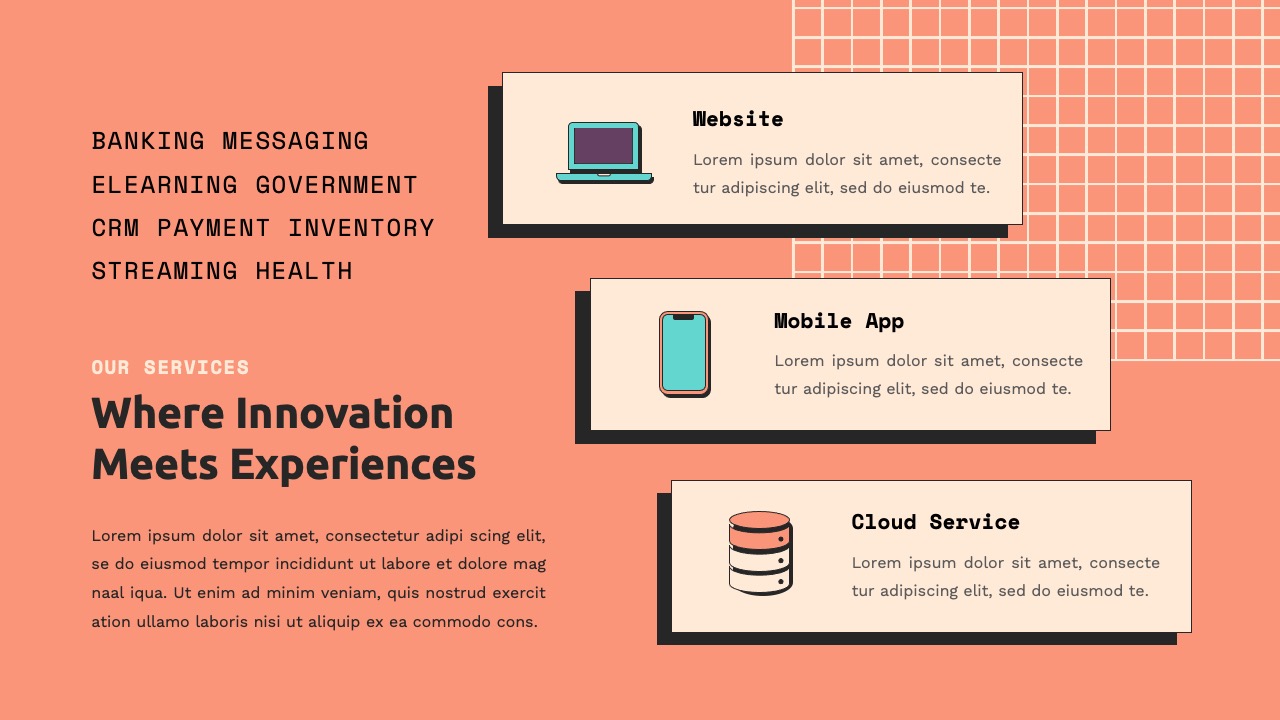 BANKING MESSAGING
ELEARNING GOVERNMENT
CRM PAYMENT INVENTORY
STREAMING HEALTH

OUR SERVICES

Where Innovation Meets Experiences

Lorem ipsum dolor sit amet, consectetur adipi scing elit, se do eiusmod tempor incididunt ut labore et dolore mag naal iqua. Ut enim ad minim veniam, quis nostrud exercit ation ullamo laboris nisi ut aliquip ex ea commodo cons.

Website

Lorem ipsum dolor sit amet, consecte tur adipiscing elit, sed do eiusmod te.

Mobile App

Lorem ipsum dolor sit amet, consecte tur adipiscing elit, sed do eiusmod te.

Cloud Service

Lorem ipsum dolor sit amet, consecte tur adipiscing elit, sed do eiusmod te.